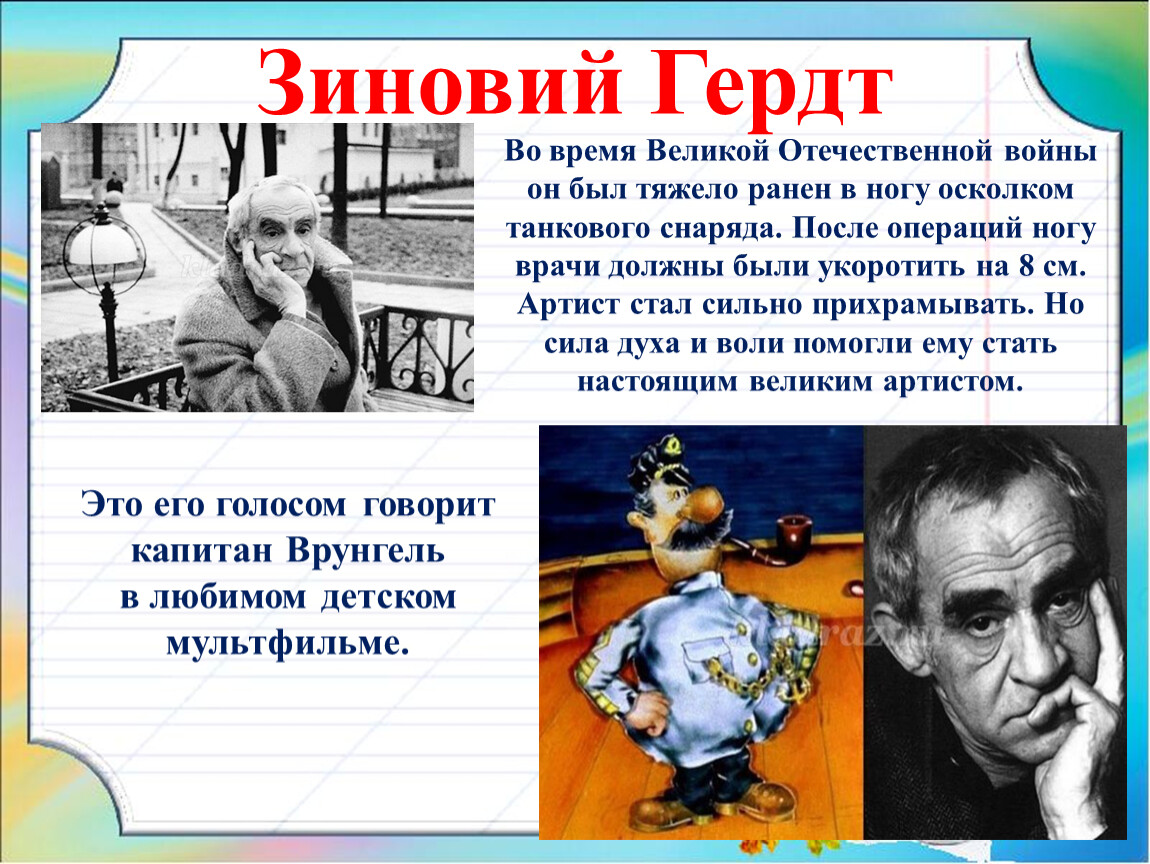 Зиновий Гердт

Во время Великой Отечественной войны он был тяжело ранен в ногу осколком танкового снаряда. После операций ногу врачи должны были укоротить на 8 см. Артист стал сильно прихрамывать. Но сила духа и воли помогли ему стать настоящим великим артистом.

Это его голосом говорит капитан Врунгель в любимом детском мультфильме.